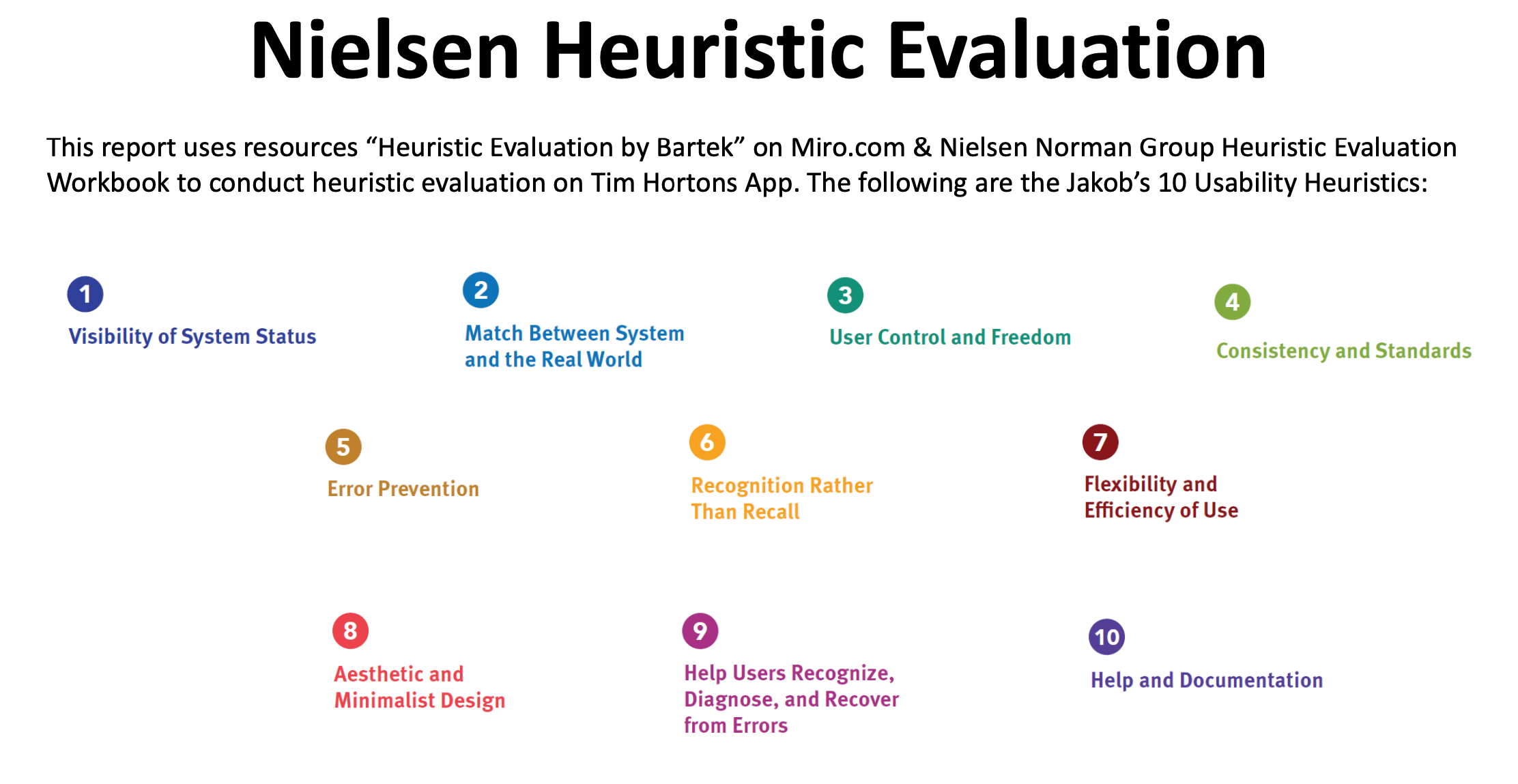 Nielsen Heuristic Evaluation

This report uses resources “Heuristic Evaluation by Bartek” on Miro.com & Nielsen Norman Group Heuristic Evaluation Workbook to conduct heuristic evaluation on Tim Hortons App. The following are the Jakob’s 10 Usability Heuristics:

1
Visibility of System Status

2
Match Between System and the Real World

3
User Control and Freedom

4
Consistency and Standards

5
Error Prevention

6
Recognition Rather Than Recall

7
Flexibility and Efficiency of Use

8
Aesthetic and Minimalist Design

9
Help Users Recognize, Diagnose, and Recover from Errors

10
Help and Documentation